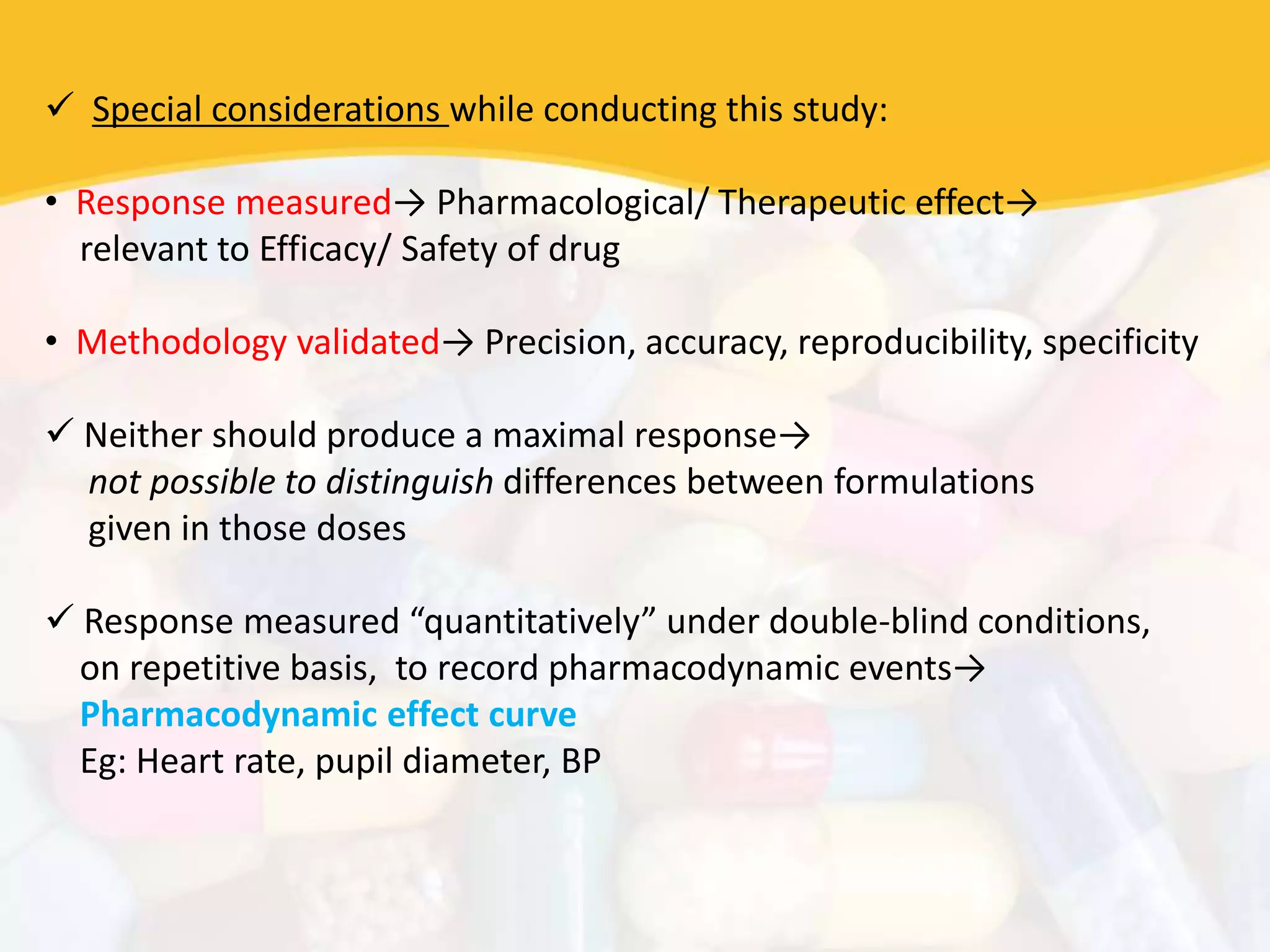 ✓ Special considerations while conducting this study:

• Response measured→ Pharmacological/ Therapeutic effect→ relevant to Efficacy/ Safety of drug

• Methodology validated→ Precision, accuracy, reproducibility, specificity

✓ Neither should produce a maximal response→ not possible to distinguish differences between formulations given in those doses

✓ Response measured “quantitatively” under double-blind conditions, on repetitive basis, to record pharmacodynamic events→ Pharmacodynamic effect curve
Eg: Heart rate, pupil diameter, BP